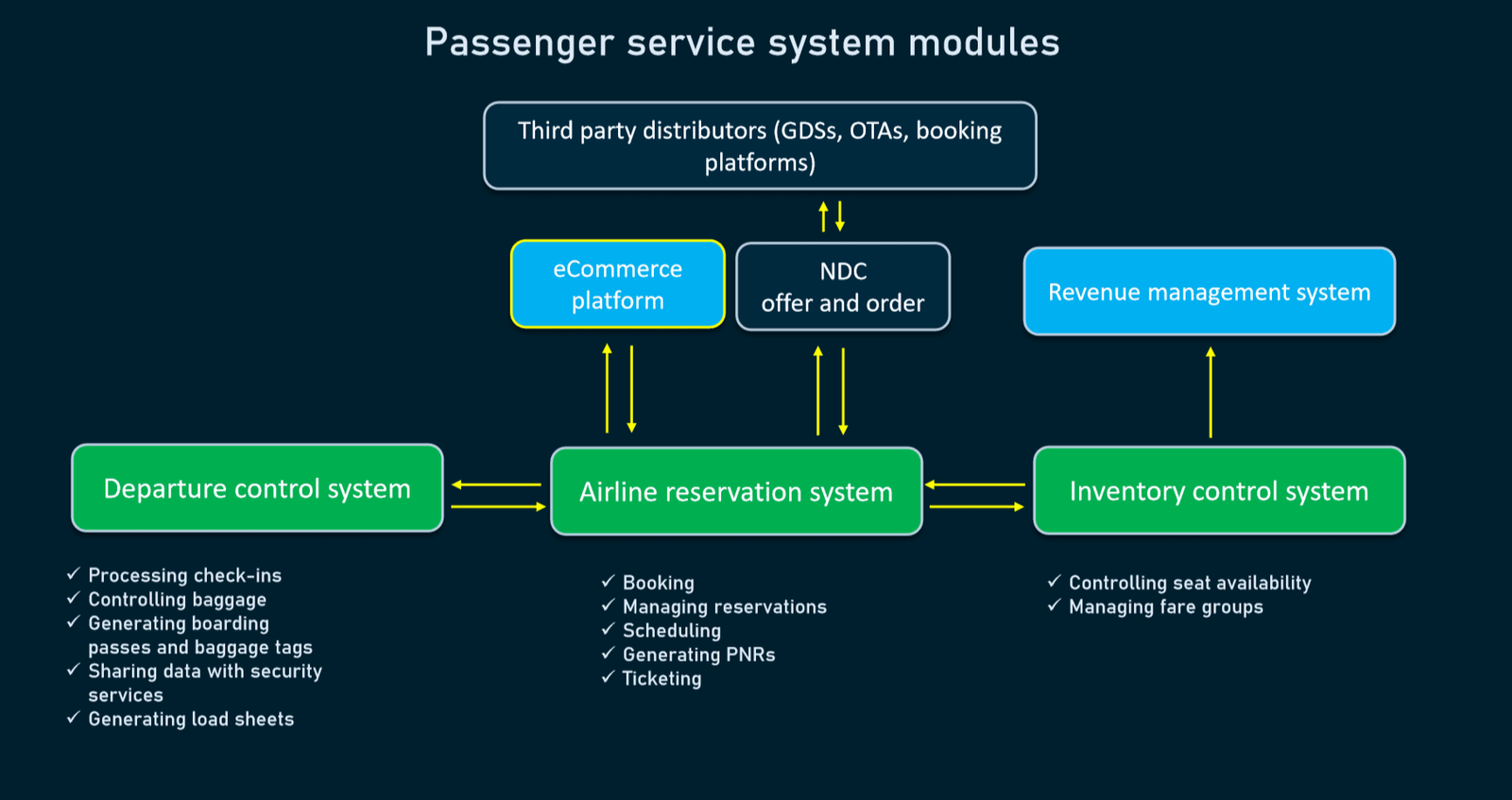 Passenger service system modules

Third party distributors (GDSs, OTAs, booking platforms)

eCommerce platform

NDC
offer and order

Revenue management system

Departure control system

Airline reservation system

Inventory control system

✓ Processing check-ins
✓ Controlling baggage
✓ Generating boarding passes and baggage tags
✓ Sharing data with security services
✓ Generating load sheets

✓ Booking
✓ Managing reservations
✓ Scheduling
✓ Generating PNRs
✓ Ticketing

✓ Controlling seat availability
✓ Managing fare groups